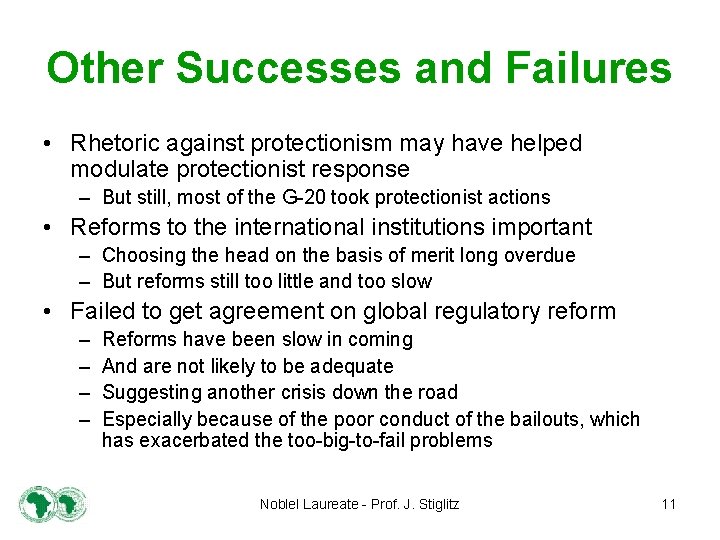 Other Successes and Failures

• Rhetoric against protectionism may have helped modulate protectionist response
– But still, most of the G-20 took protectionist actions
• Reforms to the international institutions important
– Choosing the head on the basis of merit long overdue
– But reforms still too little and too slow
• Failed to get agreement on global regulatory reform
– Reforms have been slow in coming
– And are not likely to be adequate
– Suggesting another crisis down the road
– Especially because of the poor conduct of the bailouts, which has exacerbated the too-big-to-fail problems

Noblel Laureate - Prof. J. Stiglitz

11